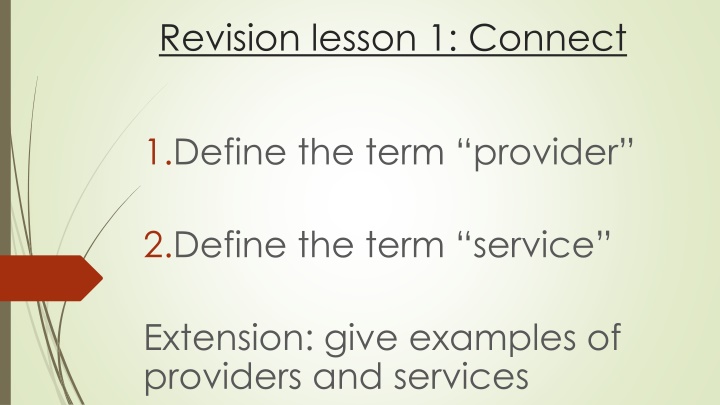 Revision lesson 1: Connect

1.Define the term “provider”

2.Define the term “service”

Extension: give examples of providers and services